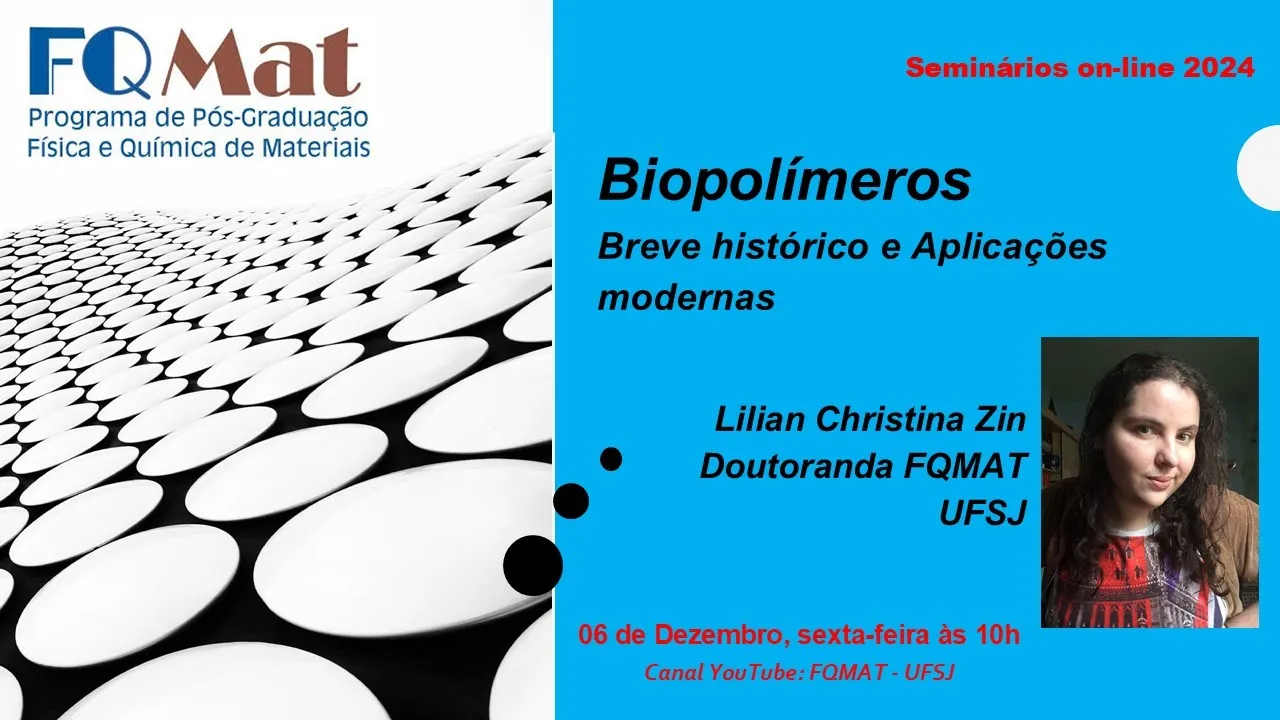 FQMat
Programa de Pós-Graduação
Física e Química de Materiais

Seminários on-line 2024

Biopolímeros

Breve histórico e Aplicações modernas

Lilian Christina Zin
Doutoranda FQMAT
UFSJ

06 de Dezembro, sexta-feira às 10h

Canal YouTube: FQMAT - UFSJ